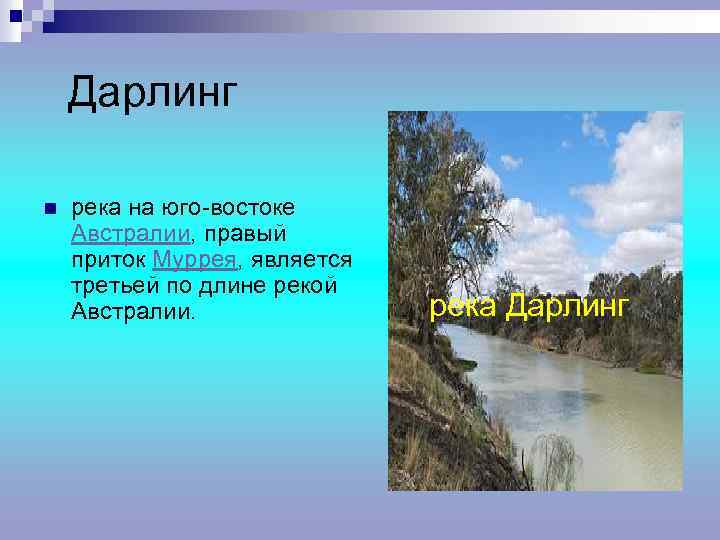 Дарлинг

река на юго-востоке Австралии, правый приток Муррея, является третьей по длине рекой Австралии.

река Дарлинг